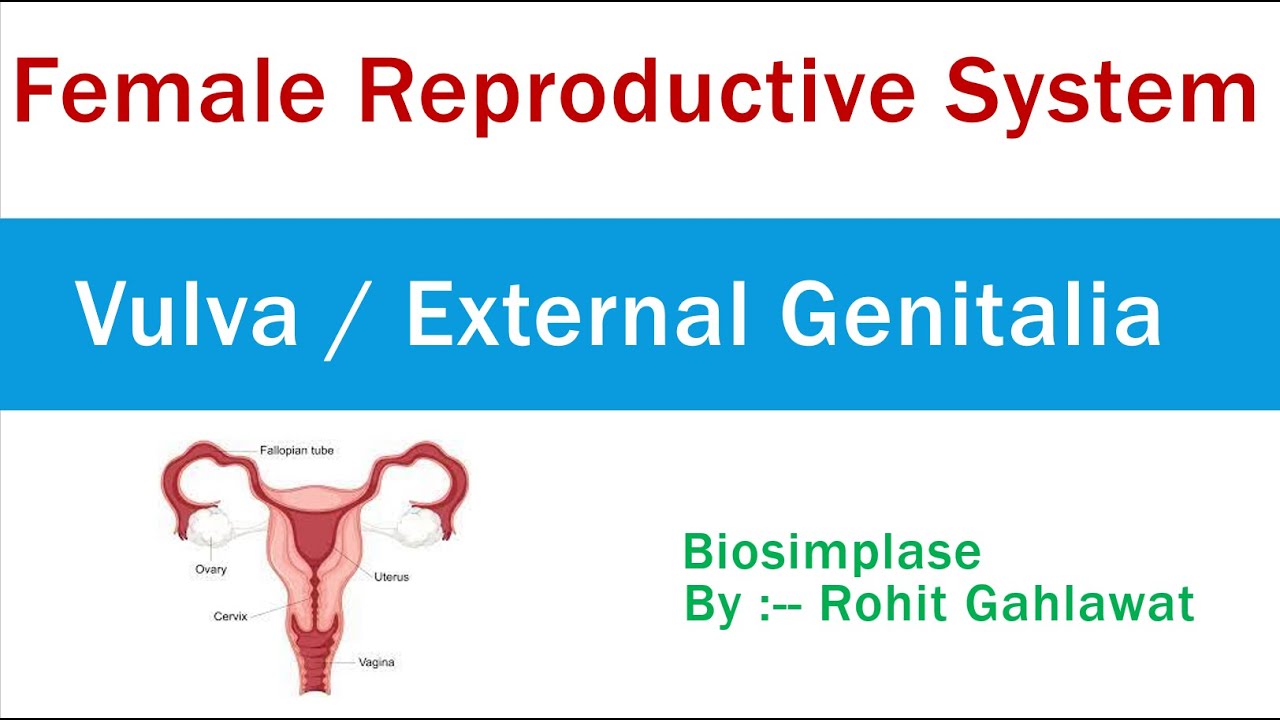 Female Reproductive System

Vulva / External Genitalia

Fallopian tube
Ovary
Uterus
Cervix
Vagina

Biosimplase
By :-- Rohit Gahlawat